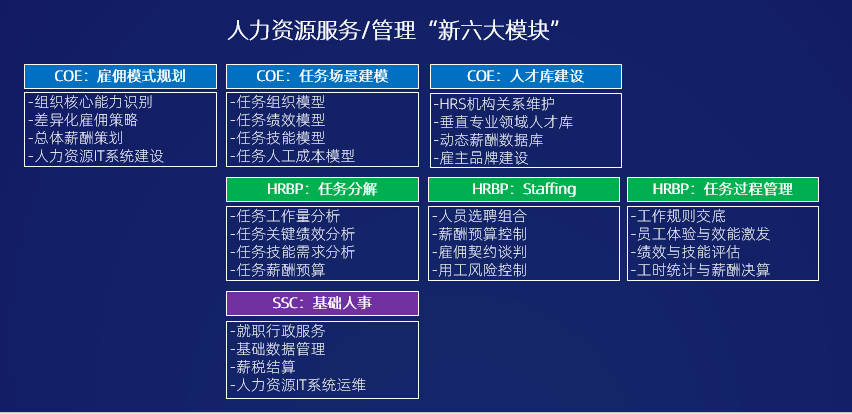 人力资源服务/管理“新六大模块”

COE：雇佣模式规划

-组织核心能力识别
-差异化雇佣策略
-总体薪酬策划
-人力资源IT系统建设

COE：任务场景建模

-任务组织模型
-任务绩效模型
-任务技能模型
-任务人工成本模型

COE：人才库建设

-HRS机构关系维护
-垂直专业领域人才库
-动态薪酬数据库
-雇主品牌建设

HRBP：任务分解

-任务工作量分析
-任务关键绩效分析
-任务技能需求分析
-任务薪酬预算

HRBP：Staffing

-人员选聘组合
-薪酬预算控制
-雇佣契约谈判
-用工风险控制

HRBP：任务过程管理

-工作规则交底
-员工体验与效能激发
-绩效与技能评估
-工时统计与薪酬决算

SSC：基础人事

-就职行政服务
-基础数据管理
-薪税结算
-人力资源IT系统运维